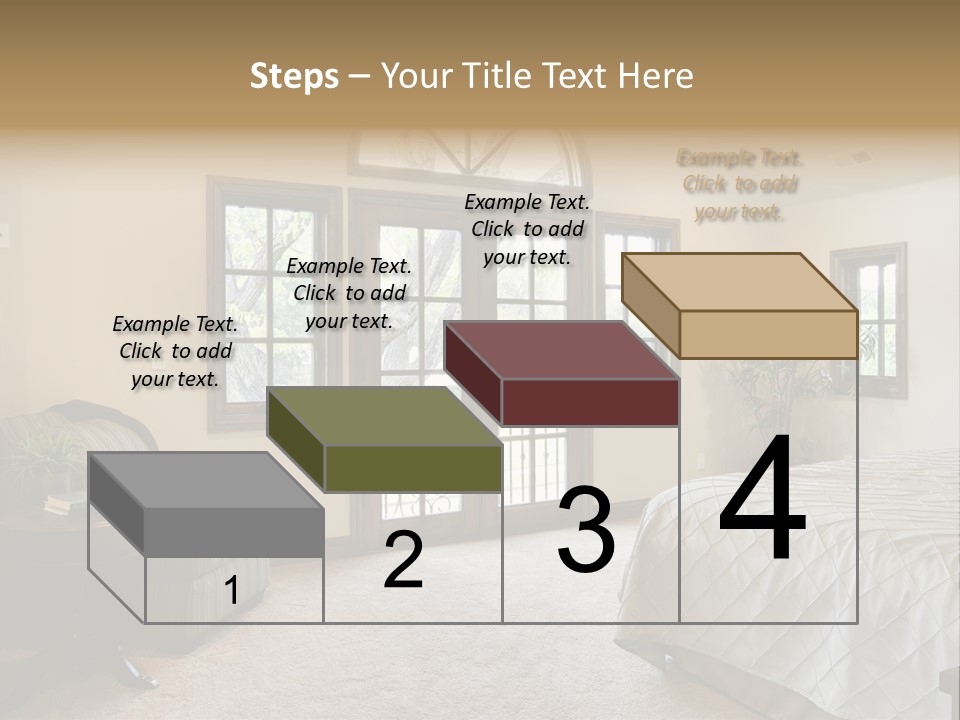 Steps – Your Title Text Here

Example Text. Click to add your text.

Example Text. Click to add your text.

Example Text. Click to add your text.

Example Text. Click to add your text.

1

2

3

4